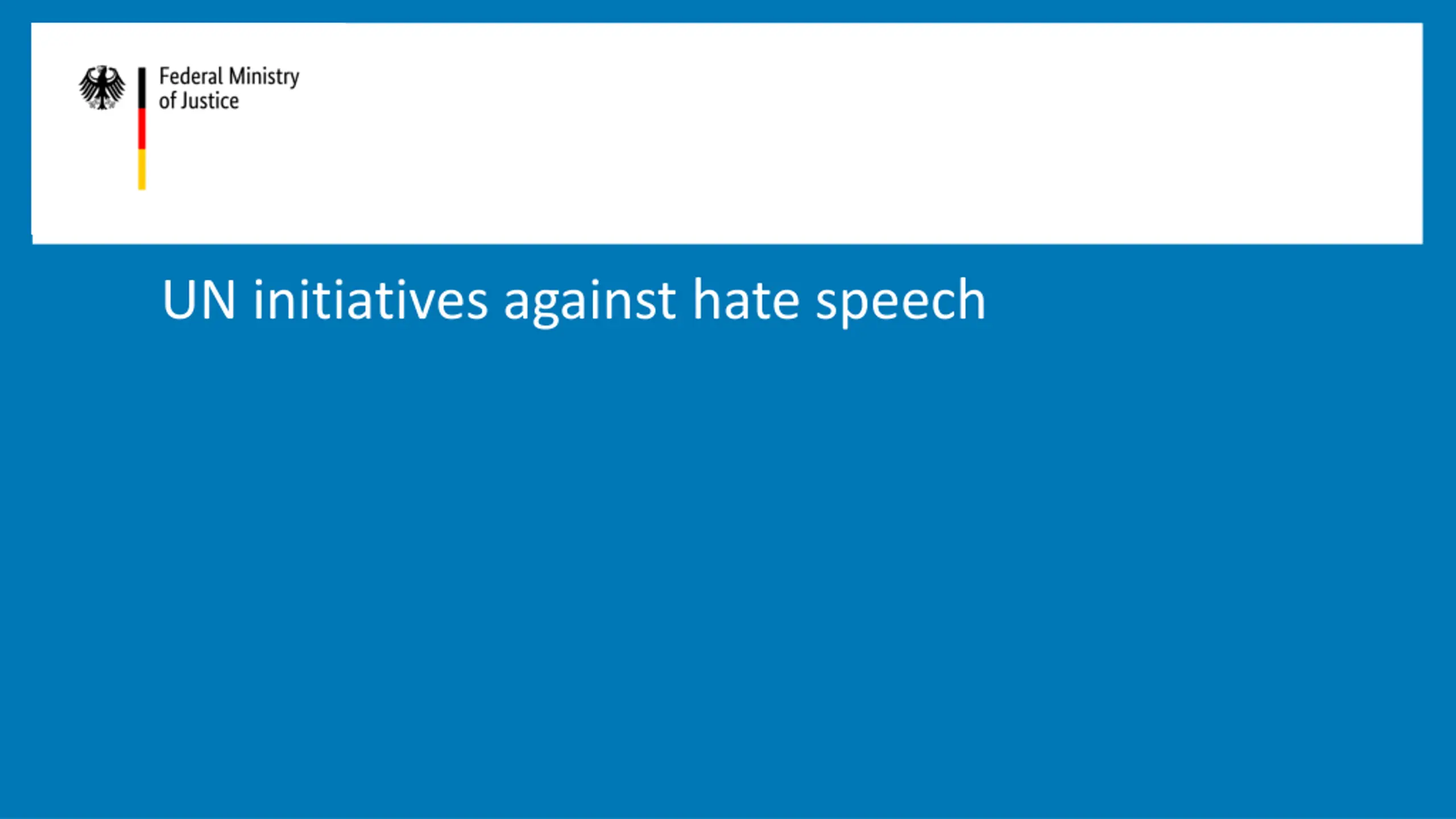 Federal Ministry
of Justice

UN initiatives against hate speech